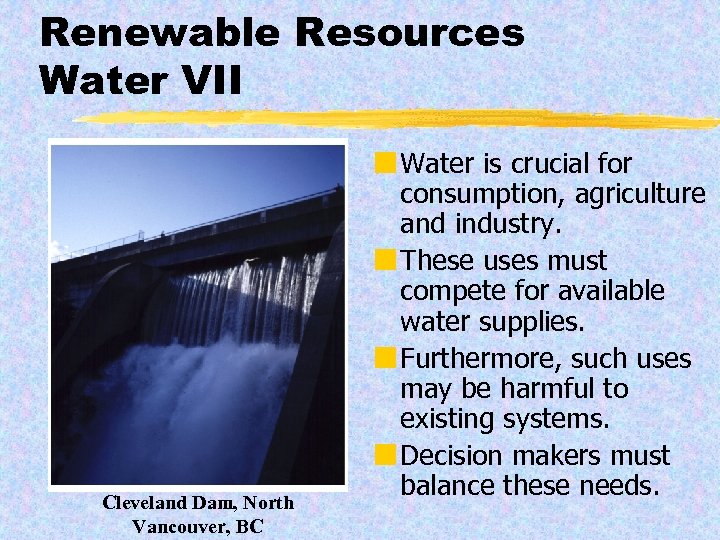 Renewable Resources
Water VII

Cleveland Dam, North Vancouver, BC

Water is crucial for consumption, agriculture and industry.

These uses must compete for available water supplies.

Furthermore, such uses may be harmful to existing systems.

Decision makers must balance these needs.